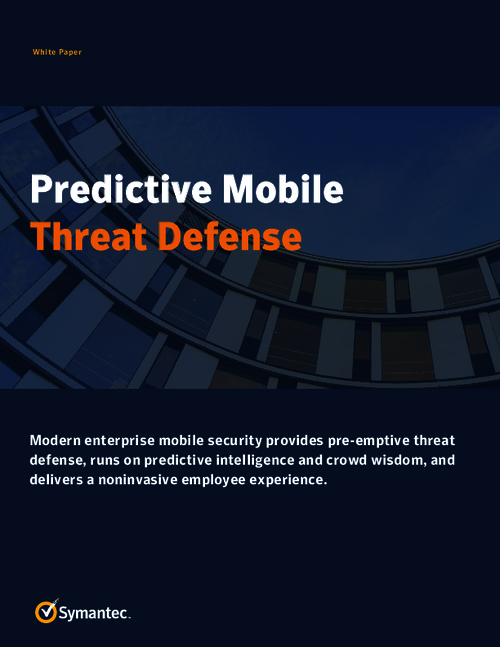 White Paper

Predictive Mobile
Threat Defense

Modern enterprise mobile security provides pre-emptive threat defense, runs on predictive intelligence and crowd wisdom, and delivers a noninvasive employee experience.

Symantec.